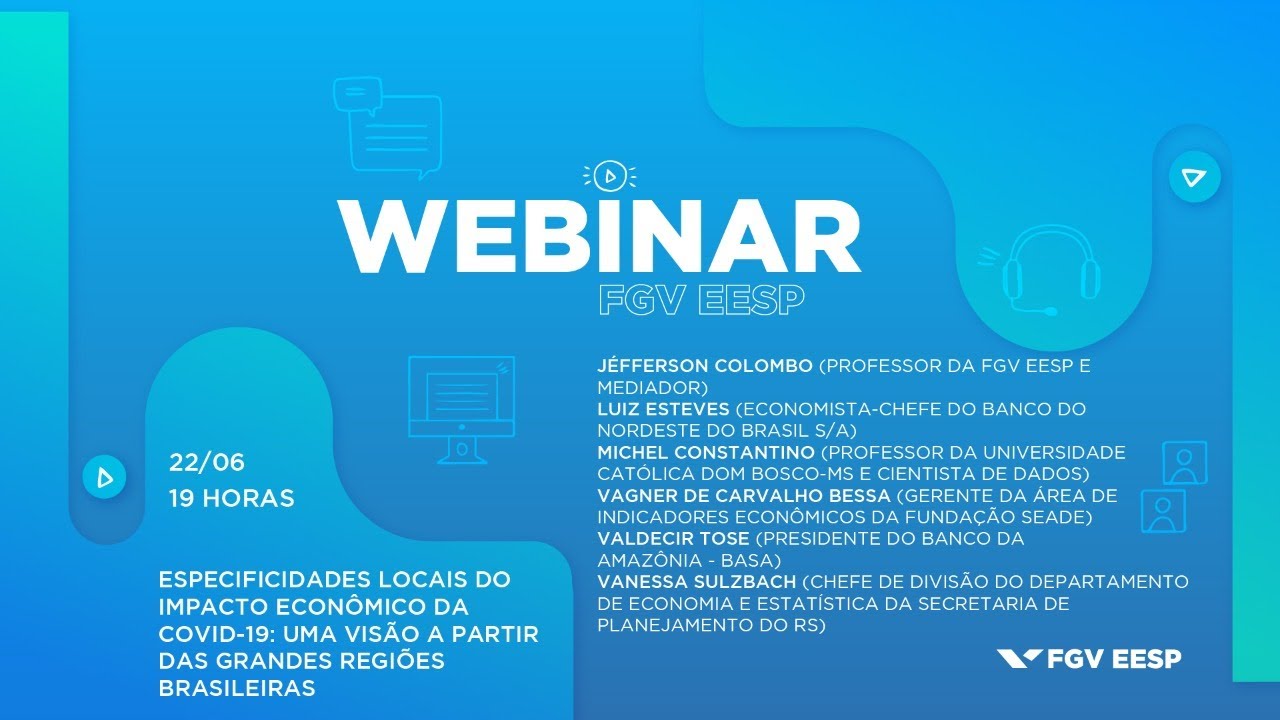 WEBINAR
FGV EESP

22/06
19 HORAS

ESPECIFICIDADES LOCAIS DO IMPACTO ECONÔMICO DA COVID-19: UMA VISÃO A PARTIR DAS GRANDES REGIÕES BRASILEIRAS

JÉFFERSON COLOMBO (PROFESSOR DA FGV EESP E MEDIADOR)
LUIZ ESTEVES (ECONOMISTA-CHEFE DO BANCO DO NORDESTE DO BRASIL S/A)
MICHEL CONSTANTINO (PROFESSOR DA UNIVERSIDADE CATÓLICA DOM BOSCO-MS E CIENTISTA DE DADOS)
VAGNER DE CARVALHO BESSA (GERENTE DA ÁREA DE INDICADORES ECONÔMICOS DA FUNDAÇÃO SEADE)
VALDECIR TOSE (PRESIDENTE DO BANCO DA AMAZÔNIA - BASA)
VANESSA SULZBACH (CHEFE DE DIVISÃO DO DEPARTAMENTO DE ECONOMIA E ESTATÍSTICA DA SECRETARIA DE PLANEJAMENTO DO RS)

FGV EESP